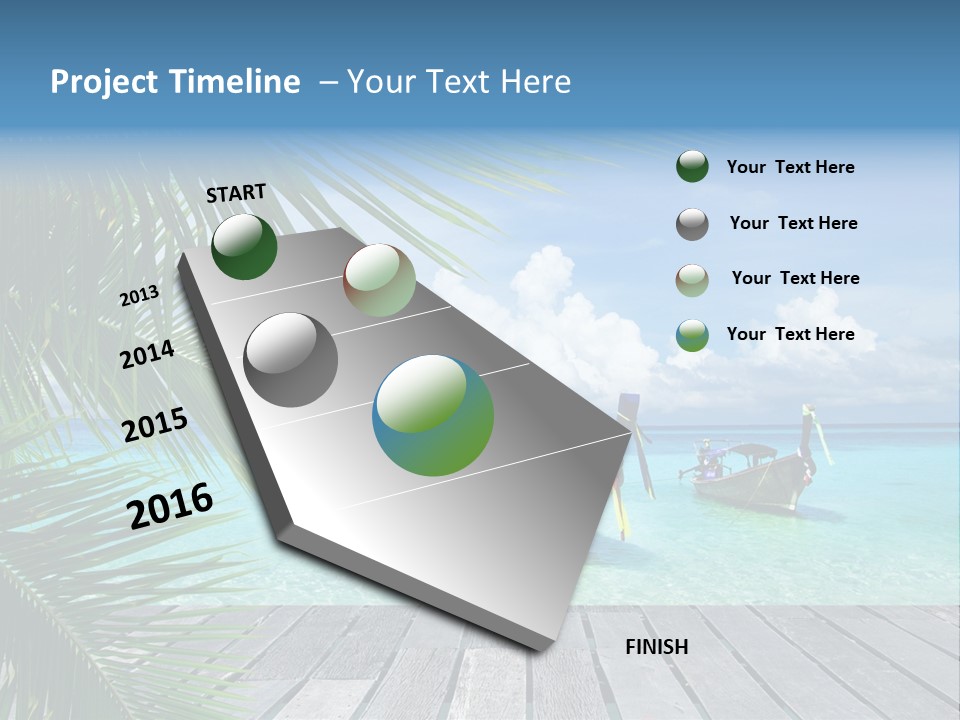 Project Timeline – Your Text Here

START

2013

2014

2015

2016

FINISH

Your Text Here

Your Text Here

Your Text Here

Your Text Here